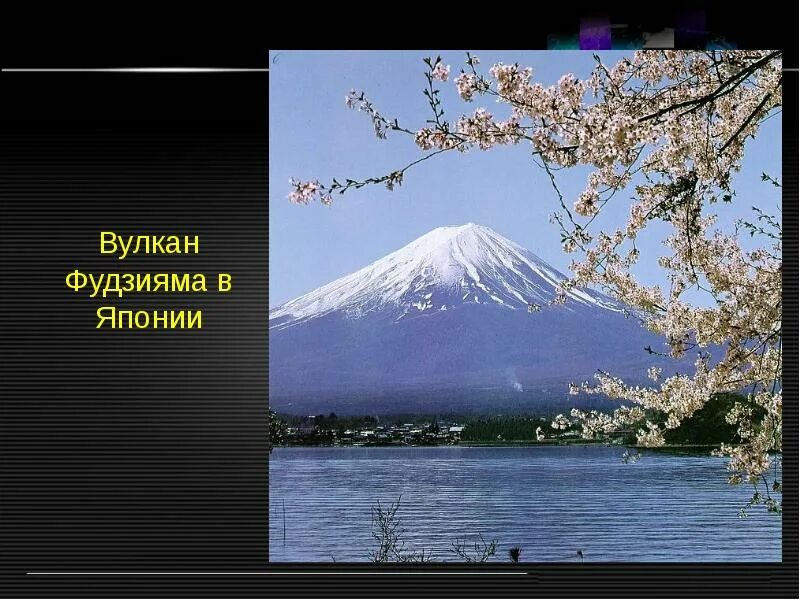 Вулкан Фудзияма в Японии